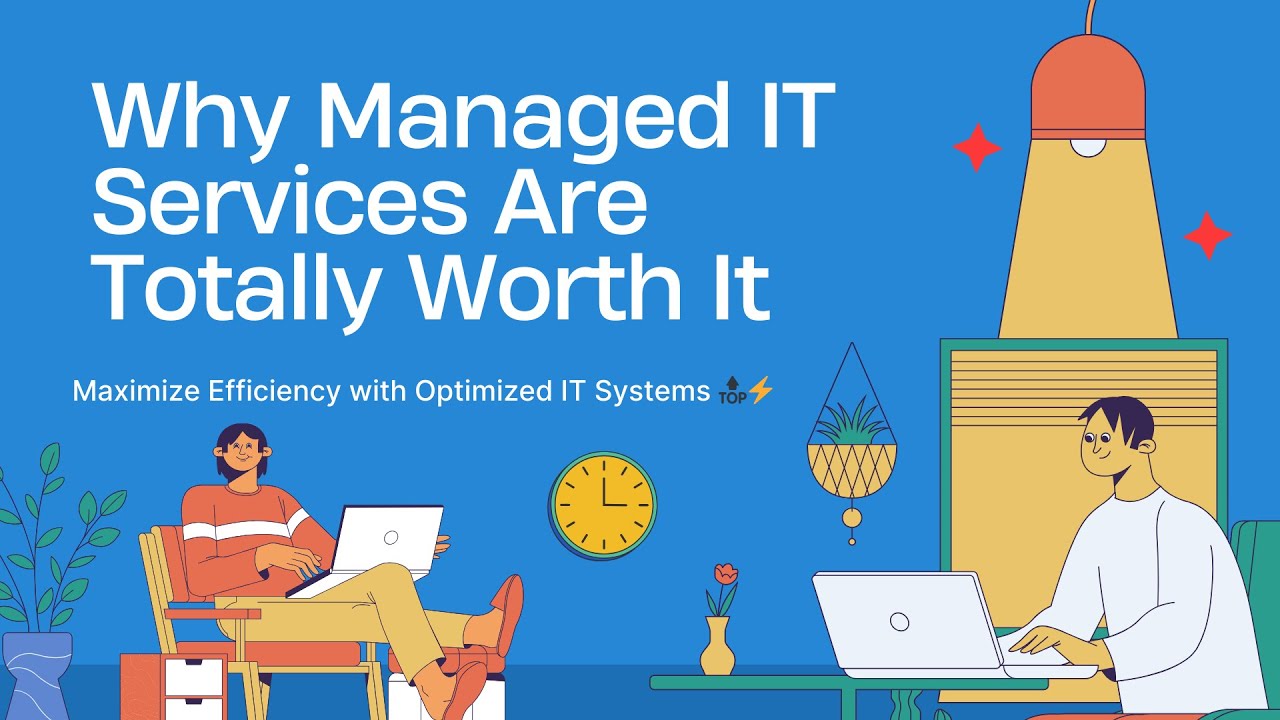 Why Managed IT Services Are Totally Worth It

Maximize Efficiency with Optimized IT Systems 🔝⚡